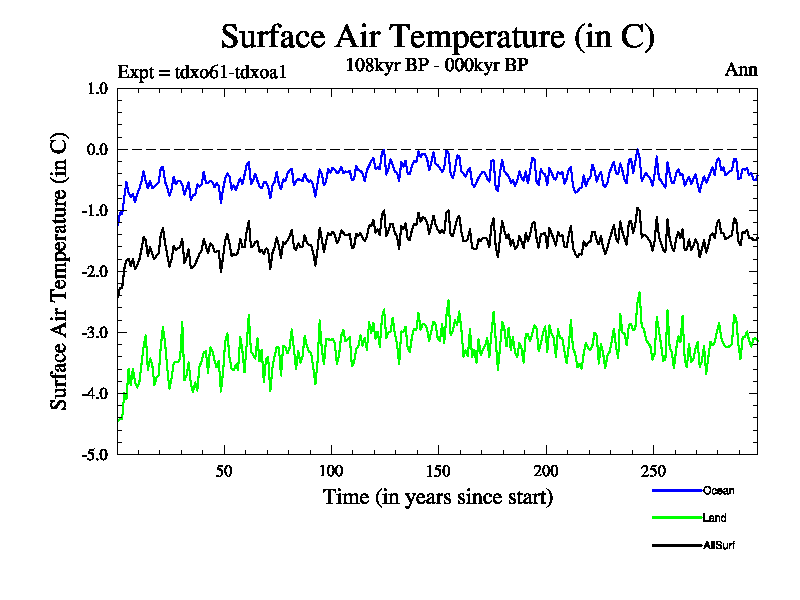 Surface Air Temperature (in C)

Expt = tdxo61-tdxoa1
108kyr BP - 000kyr BP
Ann

Surface Air Temperature (in C)

1.0
0.0
-1.0
-2.0
-3.0
-4.0
-5.0

50
100
150
200
250

Time (in years since start)

Ocean
Land
AllSurf